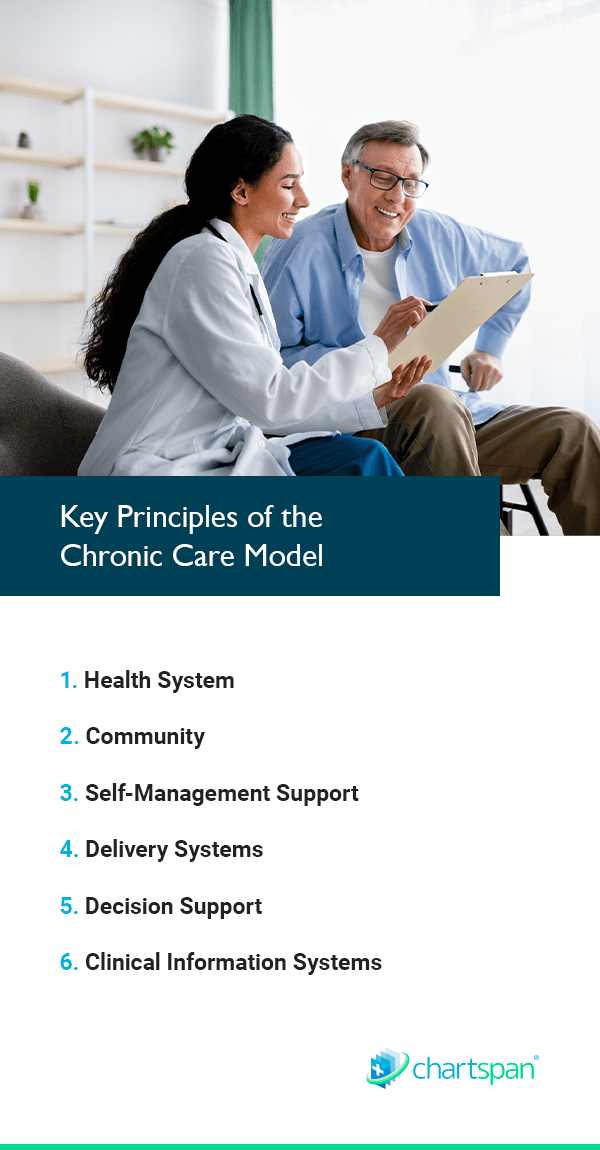 Key Principles of the Chronic Care Model

1. Health System

2. Community

3. Self-Management Support

4. Delivery Systems

5. Decision Support

6. Clinical Information Systems

chartspan®